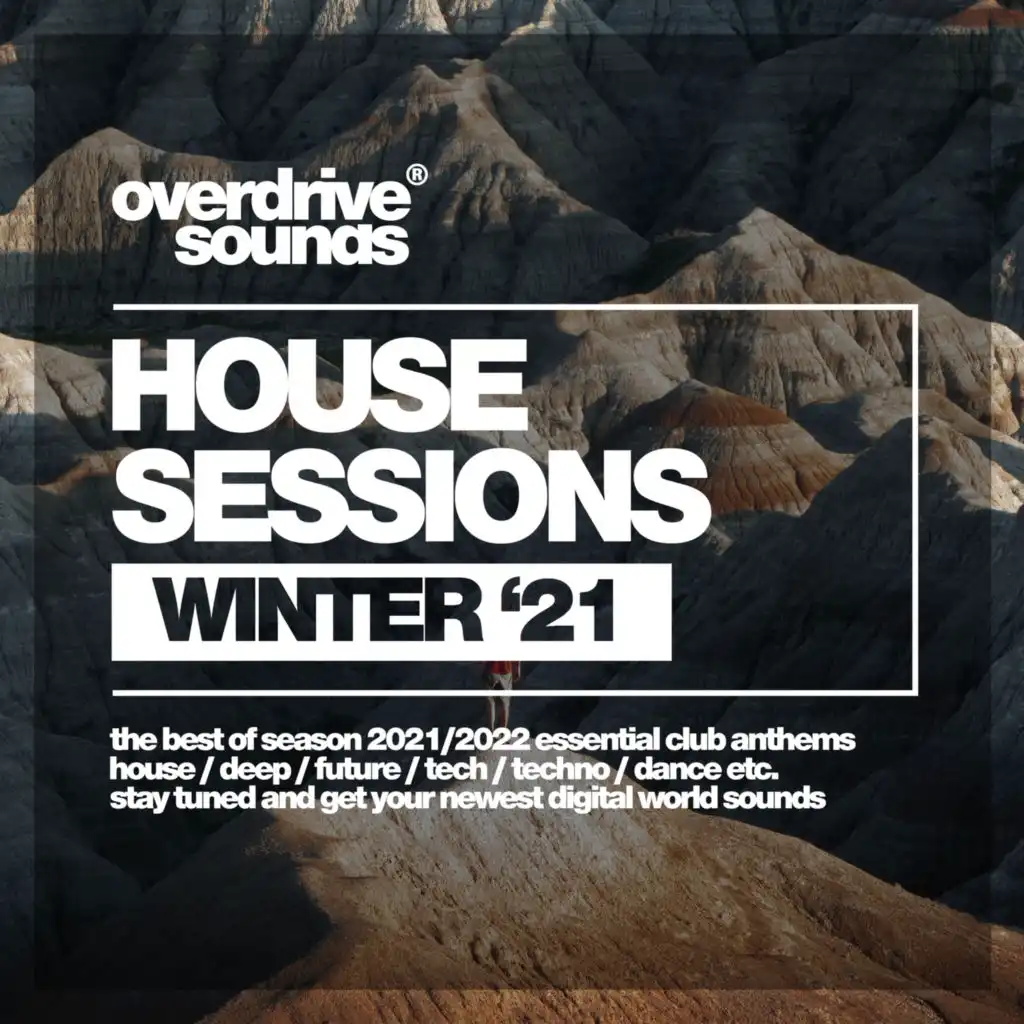 overdrive®
sounds

HOUSE
SESSIONS

WINTER '21

the best of season 2021/2022 essential club anthems
house / deep / future / tech / techno / dance etc.
stay tuned and get your newest digital world sounds